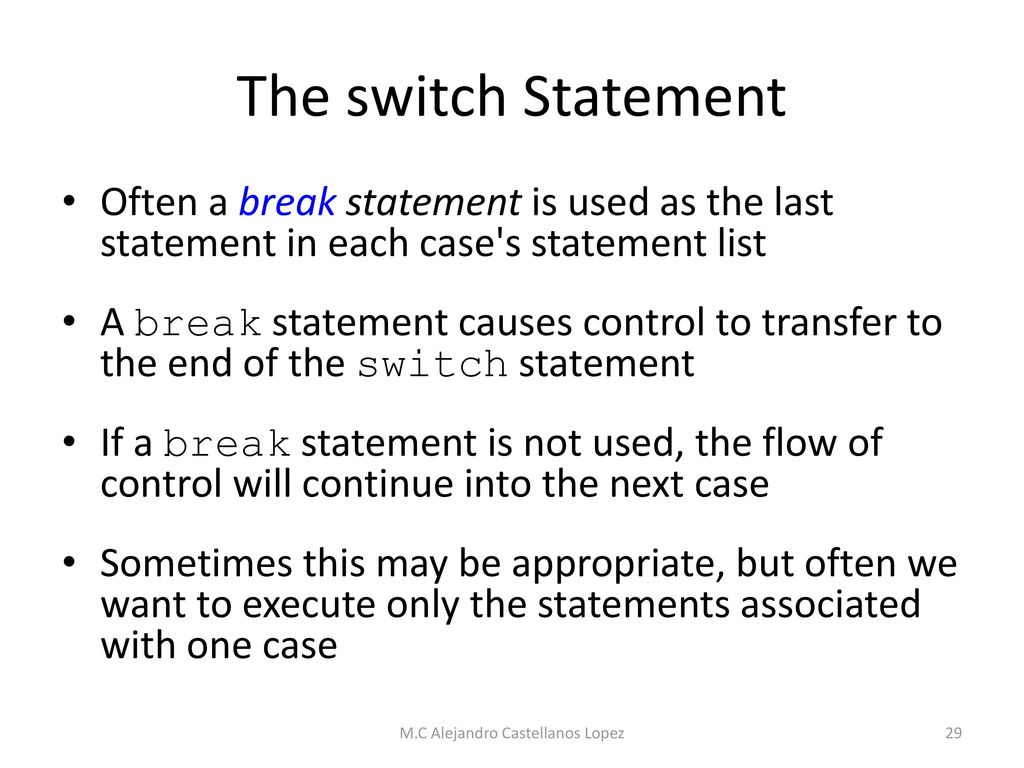 The switch Statement

• Often a break statement is used as the last statement in each case's statement list

• A break statement causes control to transfer to the end of the switch statement

• If a break statement is not used, the flow of control will continue into the next case

• Sometimes this may be appropriate, but often we want to execute only the statements associated with one case

M.C Alejandro Castellanos Lopez

29